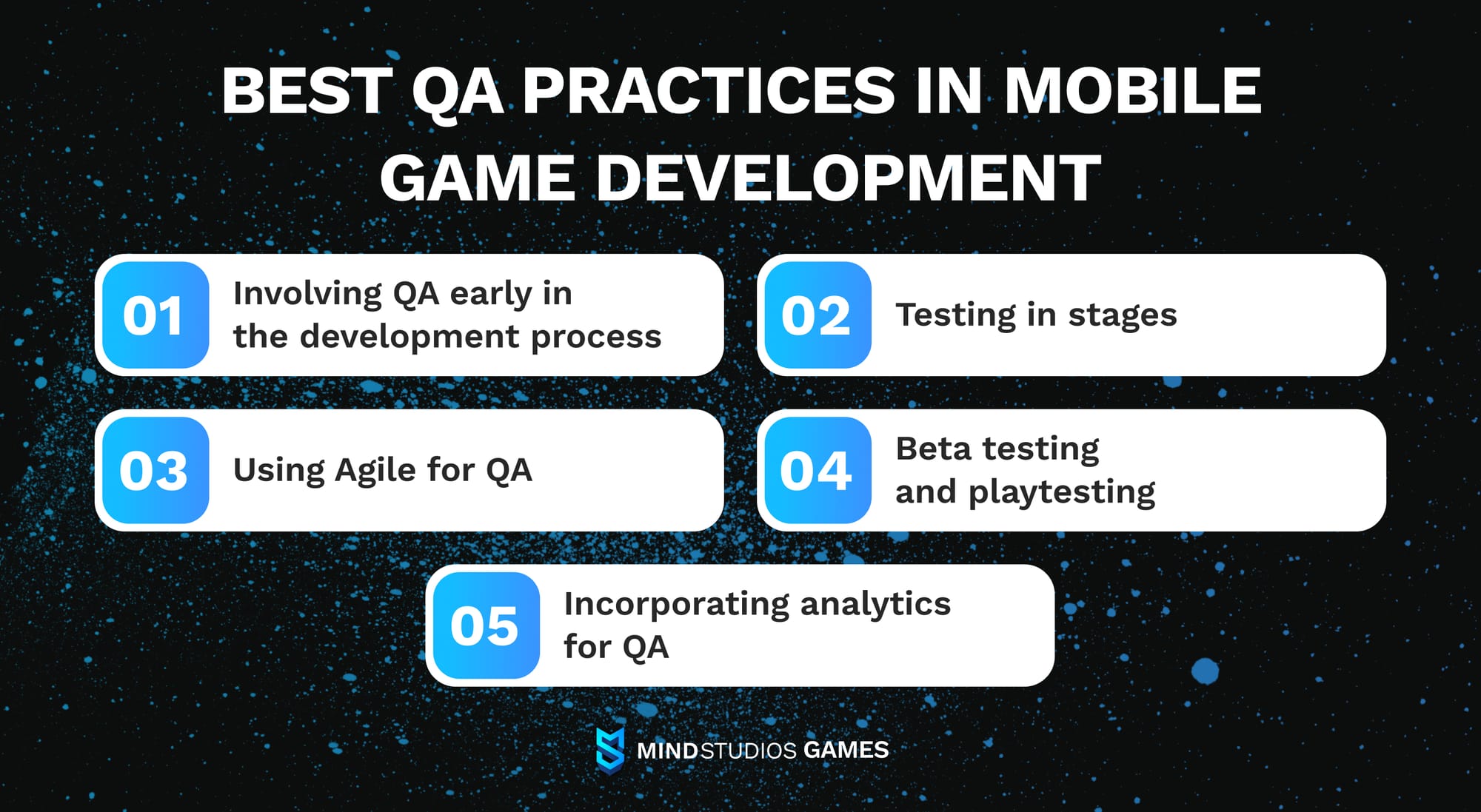 BEST QA PRACTICES IN MOBILE GAME DEVELOPMENT

01 Involving QA early in the development process

02 Testing in stages

03 Using Agile for QA

04 Beta testing and playtesting

05 Incorporating analytics for QA

MINDSTUDIOS GAMES